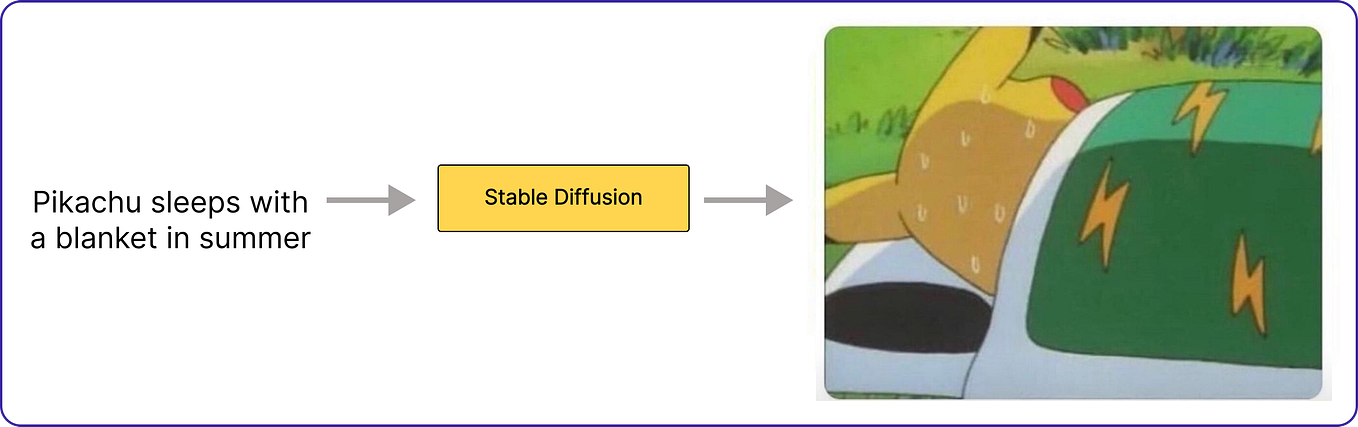 Pikachu sleeps with a blanket in summer

Stable Diffusion